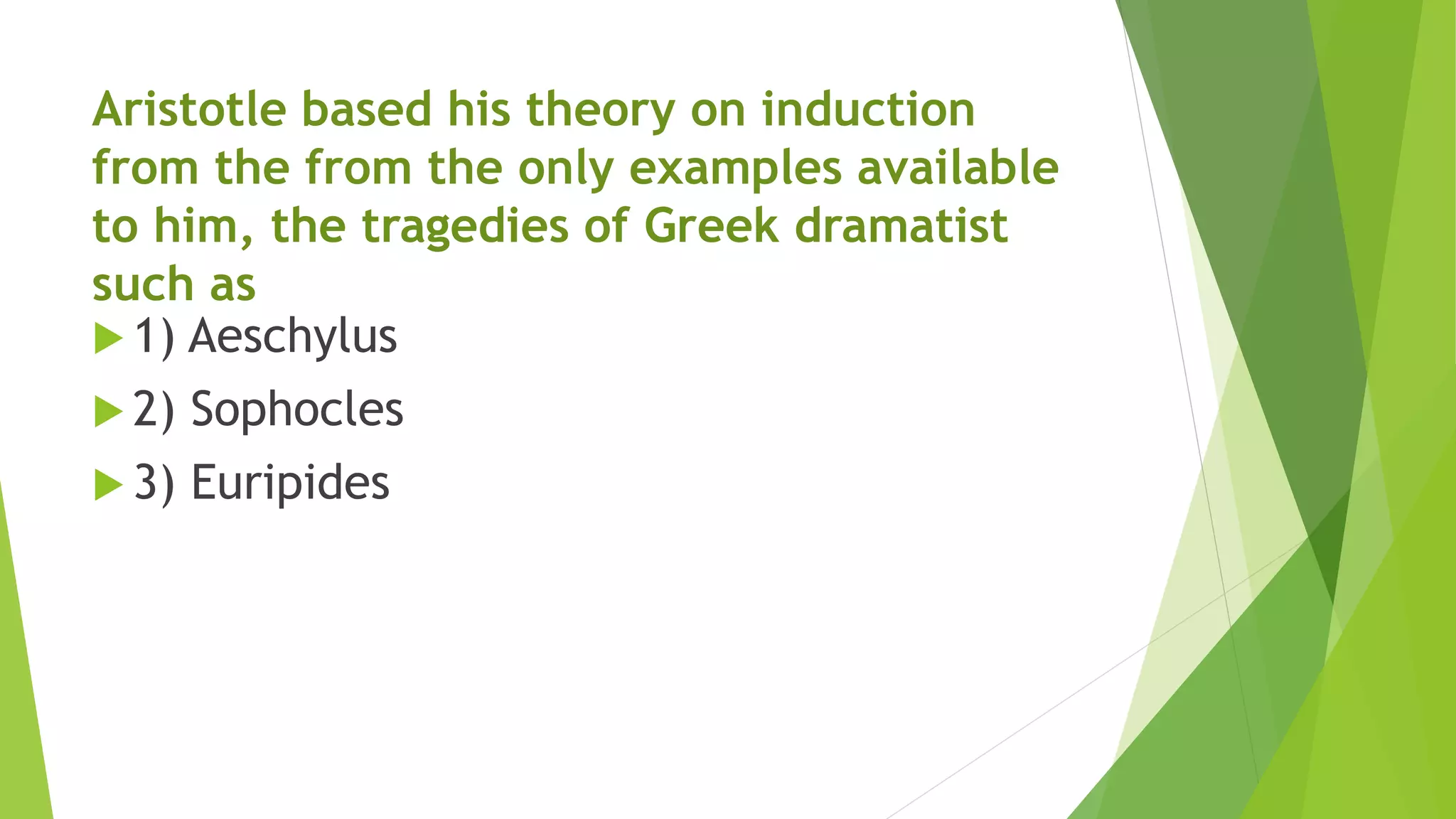 Aristotle based his theory on induction from the from the only examples available to him, the tragedies of Greek dramatist such as

1) Aeschylus

2) Sophocles

3) Euripides